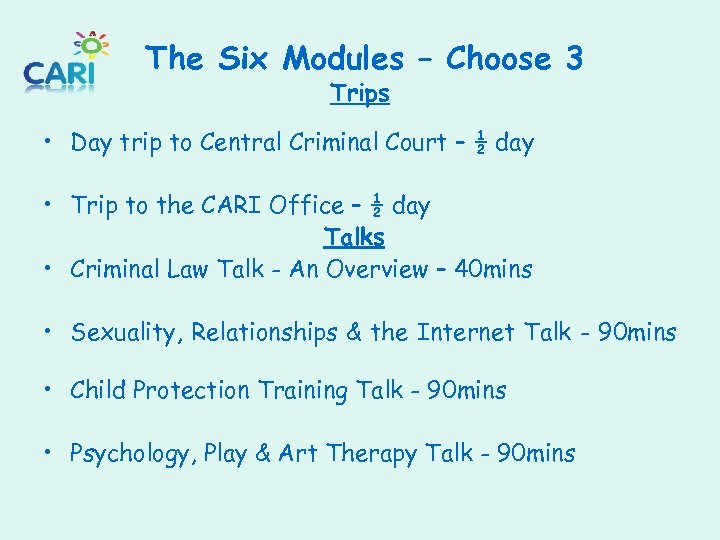 CARI

The Six Modules – Choose 3

Trips

• Day trip to Central Criminal Court – ½ day

• Trip to the CARI Office – ½ day

Talks

• Criminal Law Talk - An Overview – 40mins

• Sexuality, Relationships & the Internet Talk - 90mins

• Child Protection Training Talk - 90mins

• Psychology, Play & Art Therapy Talk - 90mins